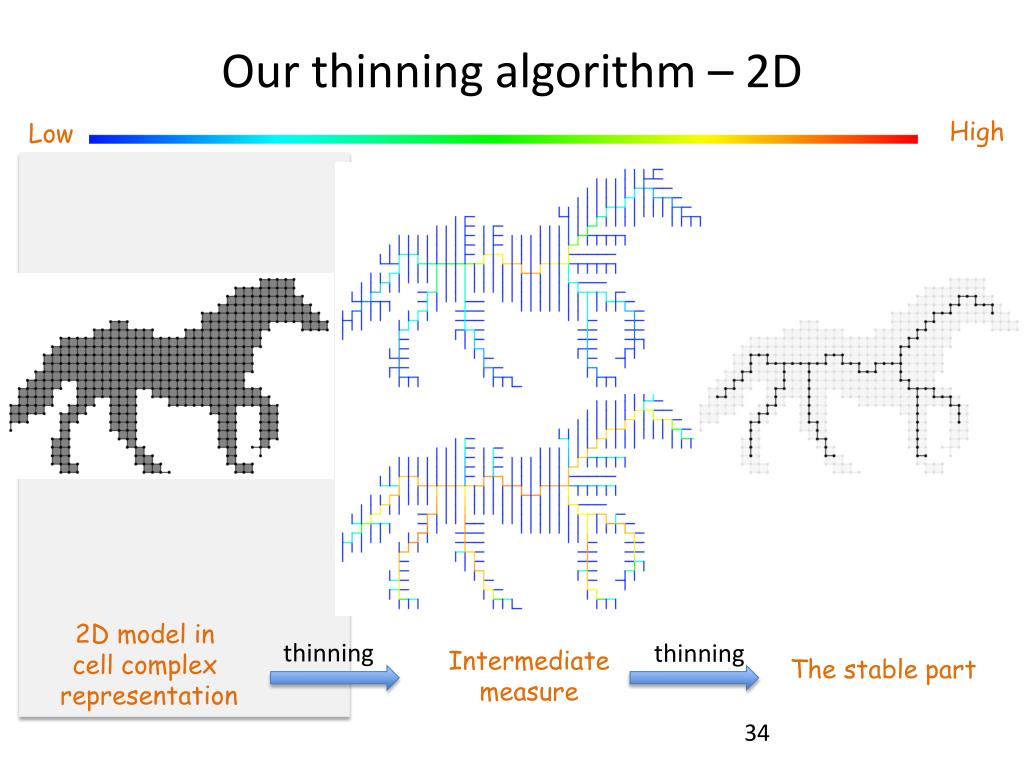 Our thinning algorithm – 2D

Low

High

2D model in cell complex representation

thinning

Intermediate measure

thinning

The stable part

34